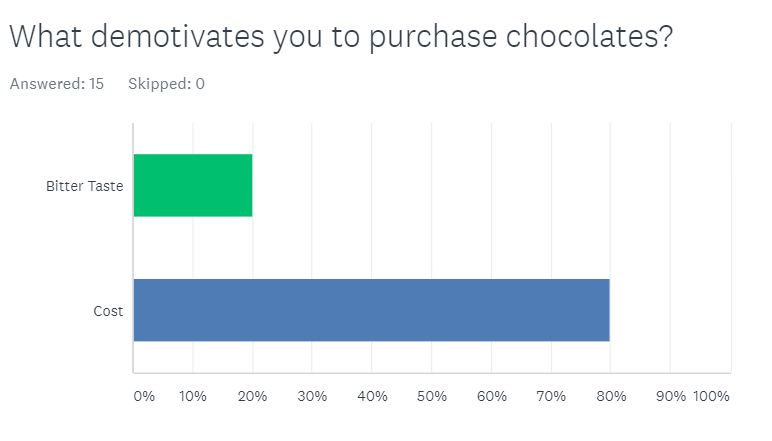 What demotivates you to purchase chocolates?

Answered: 15 Skipped: 0

Bitter Taste

Cost

0% 10% 20% 30% 40% 50% 60% 70% 80% 90% 100%